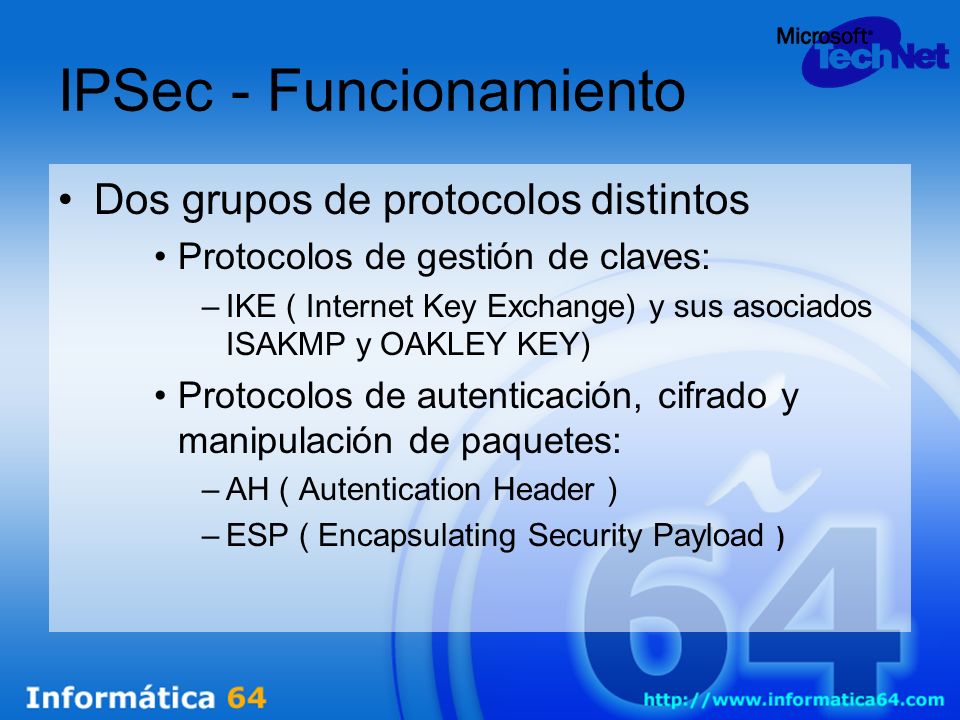 Microsoft TechNet

IPSec - Funcionamiento

• Dos grupos de protocolos distintos

• Protocolos de gestión de claves:

– IKE ( Internet Key Exchange) y sus asociados ISAKMP y OAKLEY KEY)

• Protocolos de autenticación, cifrado y manipulación de paquetes:

– AH ( Autentication Header )

– ESP ( Encapsulating Security Payload )

64

Informática 64

http://www.informatica64.com